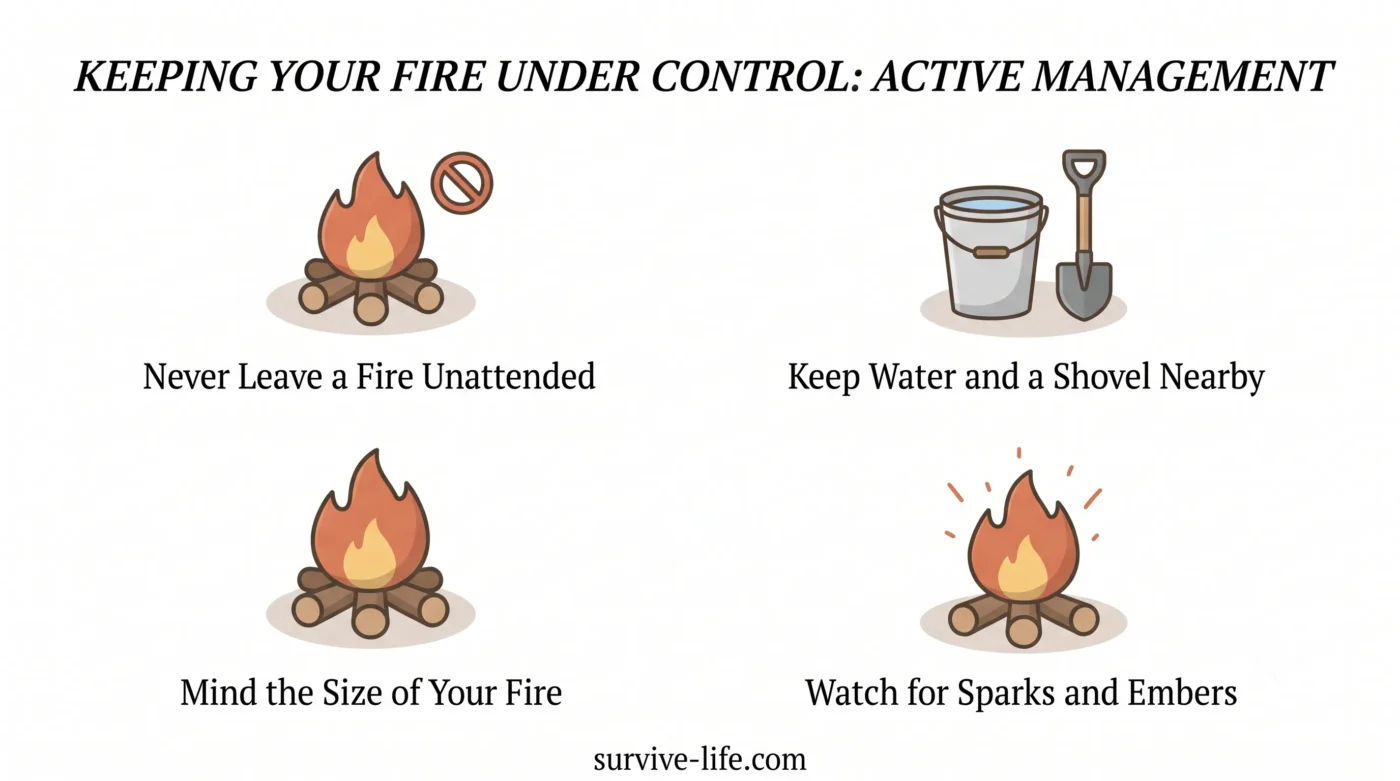 KEEPING YOUR FIRE UNDER CONTROL: ACTIVE MANAGEMENT

Never Leave a Fire Unattended

Keep Water and a Shovel Nearby

Mind the Size of Your Fire

Watch for Sparks and Embers

survive-life.com